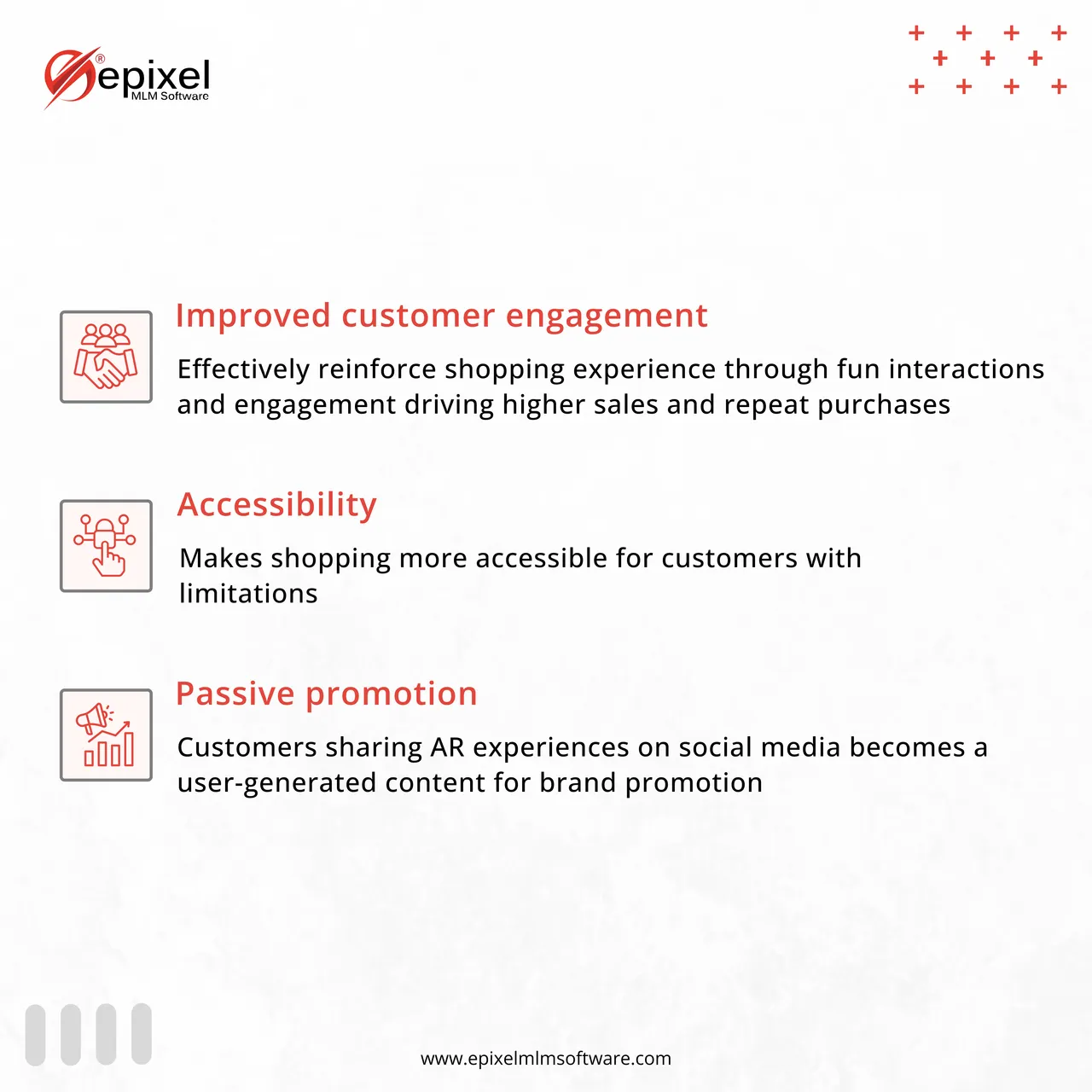 epixel®
MLM Software

Improved customer engagement

Effectively reinforce shopping experience through fun interactions and engagement driving higher sales and repeat purchases

Accessibility

Makes shopping more accessible for customers with limitations

Passive promotion

Customers sharing AR experiences on social media becomes a user-generated content for brand promotion

www.epixelmlmsoftware.com